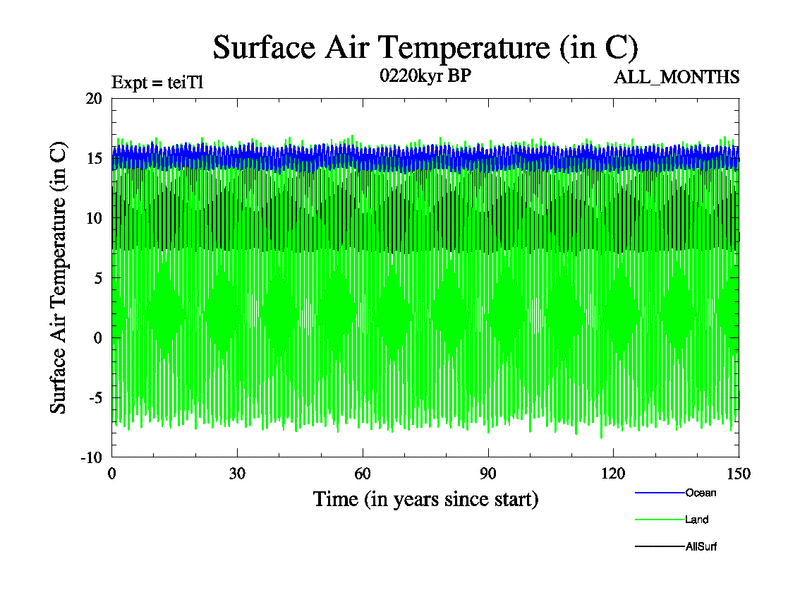 Surface Air Temperature (in C)

Expt = teiTl

0220kyr BP

ALL_MONTHS

Surface Air Temperature (in C)

20
15
10
5
0
-5
-10

0
30
60
90
120
150

Time (in years since start)

Ocean

Land

AllSurf